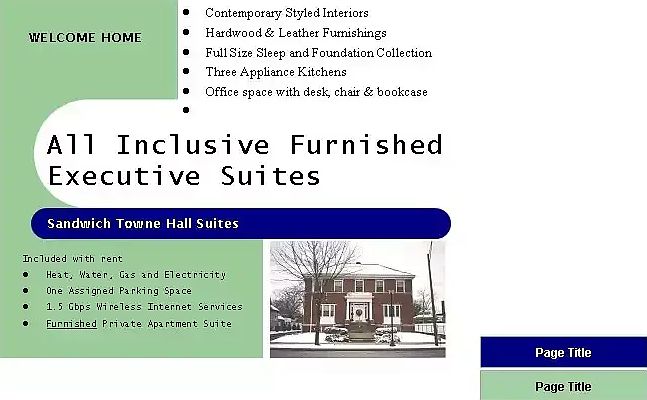 WELCOME HOME

- Contemporary Styled Interiors
- Hardwood & Leather Furnishings
- Full Size Sleep and Foundation Collection
- Three Appliance Kitchens
- Office space with desk, chair & bookcase
- 

All Inclusive Furnished Executive Suites

Sandwich Towne Hall Suites

Included with rent
- Heat, Water, Gas and Electricity
- One Assigned Parking Space
- 1.5 Gbps Wireless Internet Services
- Furnished Private Apartment Suite

Page Title

Page Title